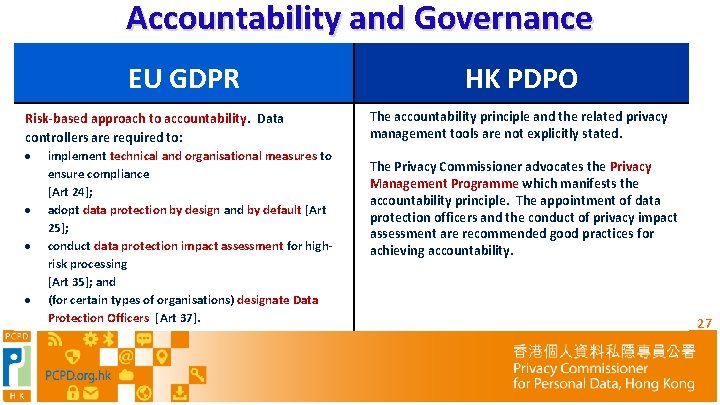 Accountability and Governance

| EU GDPR | HK PDPO |
|---|---|
| Risk-based approach to accountability. Data controllers are required to: • implement technical and organisational measures to ensure compliance [Art 24]; • adopt data protection by design and by default [Art 25]; • conduct data protection impact assessment for high-risk processing [Art 35]; and • (for certain types of organisations) designate Data Protection Officers [Art 37]. | The accountability principle and the related privacy management tools are not explicitly stated. The Privacy Commissioner advocates the Privacy Management Programme which manifests the accountability principle. The appointment of data protection officers and the conduct of privacy impact assessment are recommended good practices for achieving accountability. |

27

PCPD
HK
PCPD.org.hk

香港個人資料私隱專員公署
Privacy Commissioner for Personal Data, Hong Kong